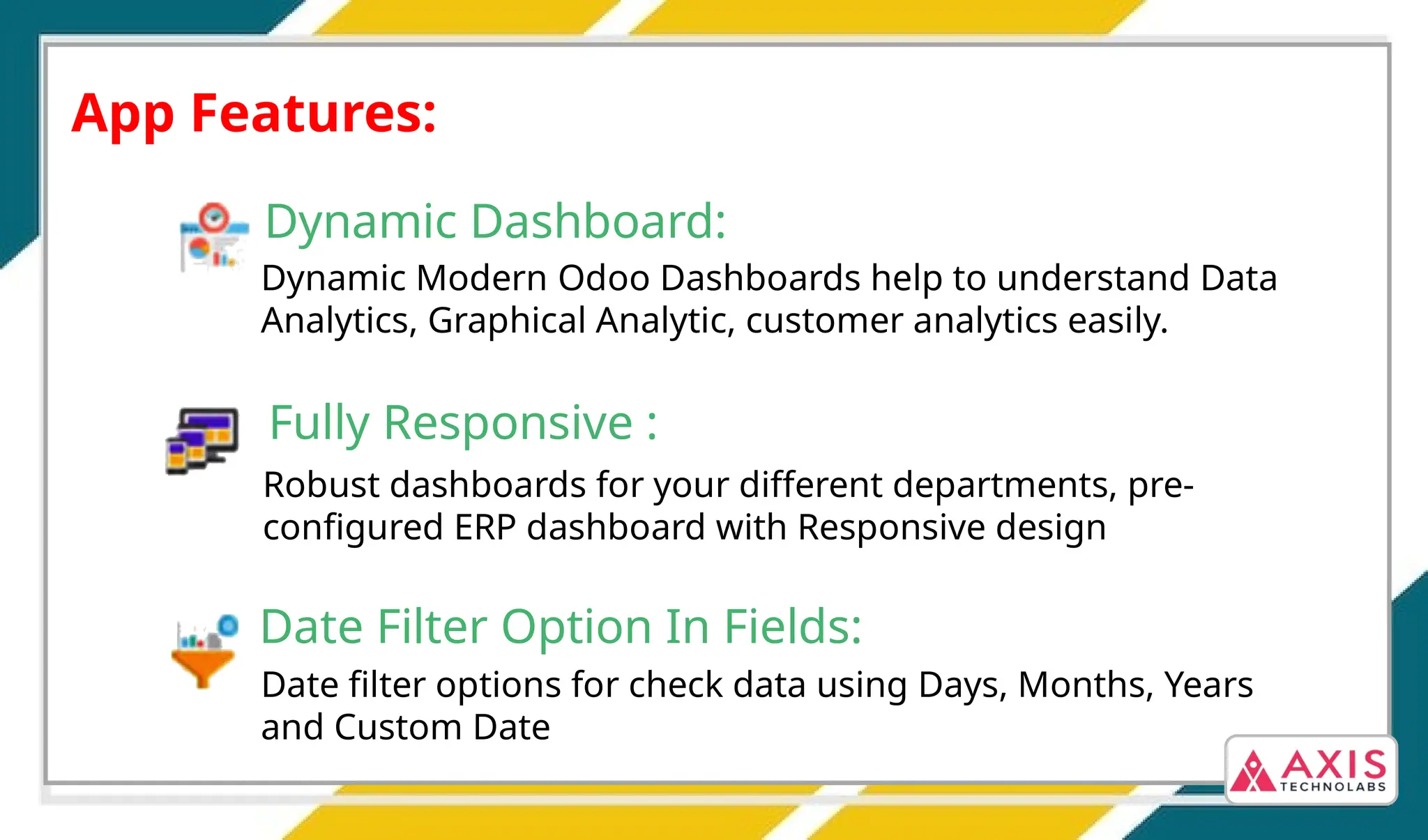 App Features:

Dynamic Dashboard:

Dynamic Modern Odoo Dashboards help to understand Data Analytics, Graphical Analytic, customer analytics easily.

Fully Responsive :

Robust dashboards for your different departments, pre-configured ERP dashboard with Responsive design

Date Filter Option In Fields:

Date filter options for check data using Days, Months, Years and Custom Date

AXIS TECHNOLABS